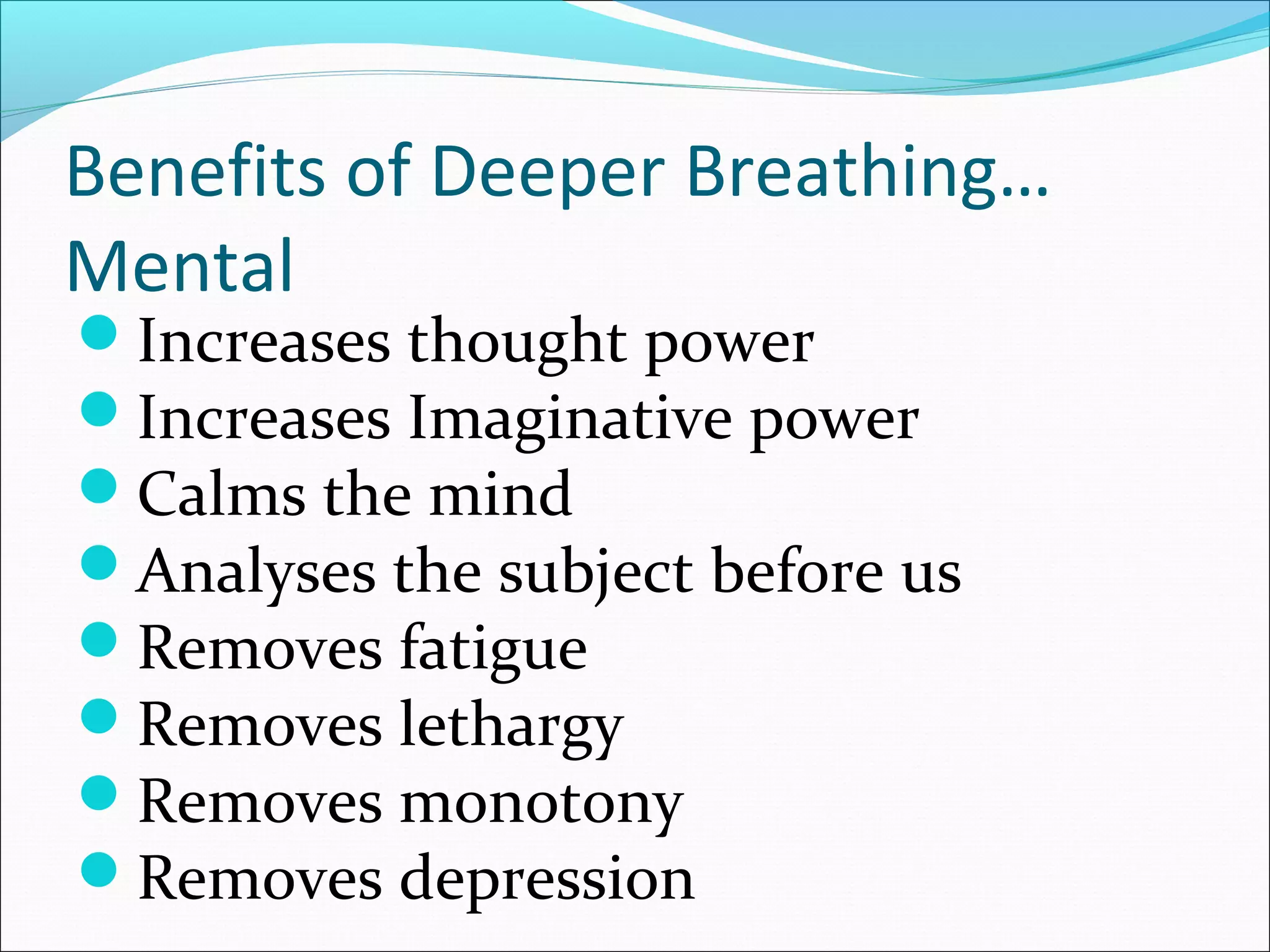 Benefits of Deeper Breathing… Mental

- Increases thought power
- Increases Imaginative power
- Calms the mind
- Analyses the subject before us
- Removes fatigue
- Removes lethargy
- Removes monotony
- Removes depression